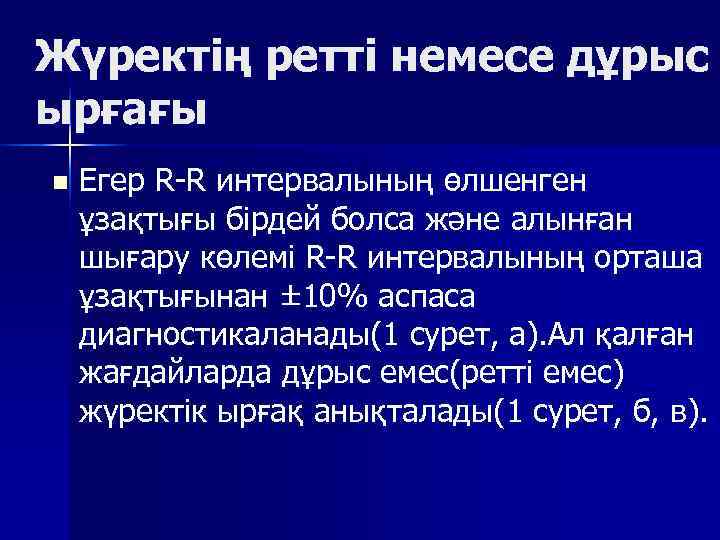 Жүректің ретті немесе дұрыс ырғағы

Егер R-R интервалының өлшенген ұзақтығы бірдей болса және алынған шығару көлемі R-R интервалының орташа ұзақтығынан ±10% аспаса диагностикаланады(1 сурет, а).Ал қалған жағдайларда дұрыс емес(ретті емес) жүректік ырғақ анықталады(1 сурет, б, в).